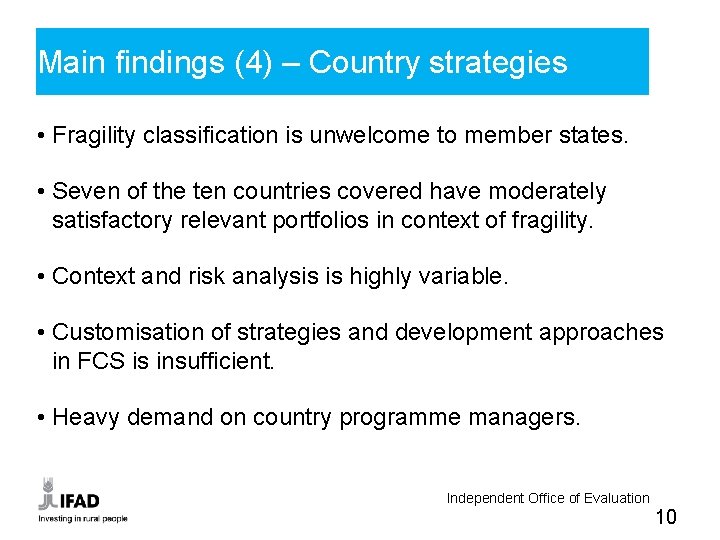 Main findings (4) – Country strategies

• Fragility classification is unwelcome to member states.

• Seven of the ten countries covered have moderately satisfactory relevant portfolios in context of fragility.

• Context and risk analysis is highly variable.

• Customisation of strategies and development approaches in FCS is insufficient.

• Heavy demand on country programme managers.

IFAD
Investing in rural people

Independent Office of Evaluation

10